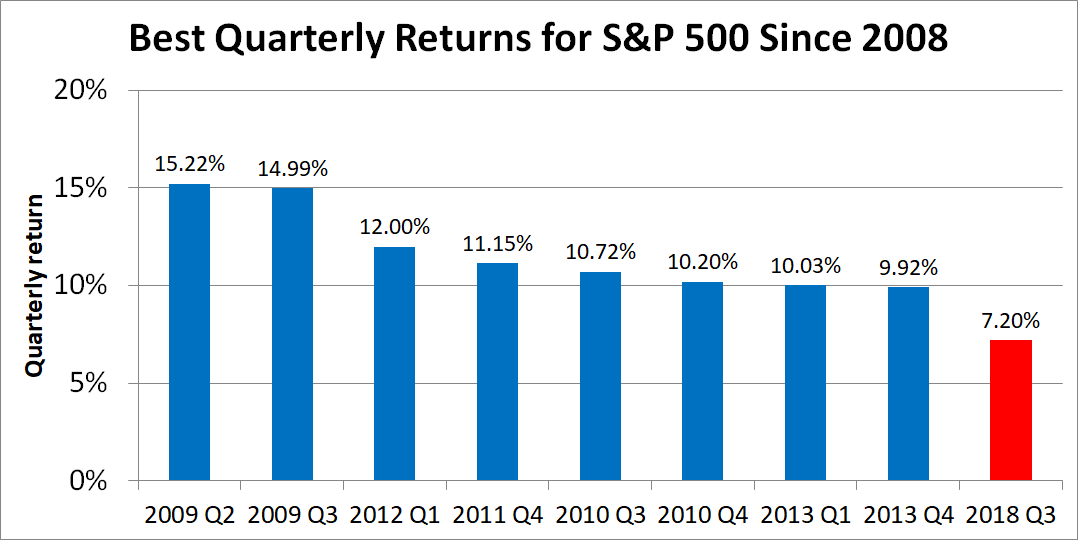 Best Quarterly Returns for S&P 500 Since 2008

Quarterly return

20%
15%
10%
5%
0%

15.22%
14.99%
12.00%
11.15%
10.72%
10.20%
10.03%
9.92%
7.20%

2009 Q2
2009 Q3
2012 Q1
2011 Q4
2010 Q3
2010 Q4
2013 Q1
2013 Q4
2018 Q3